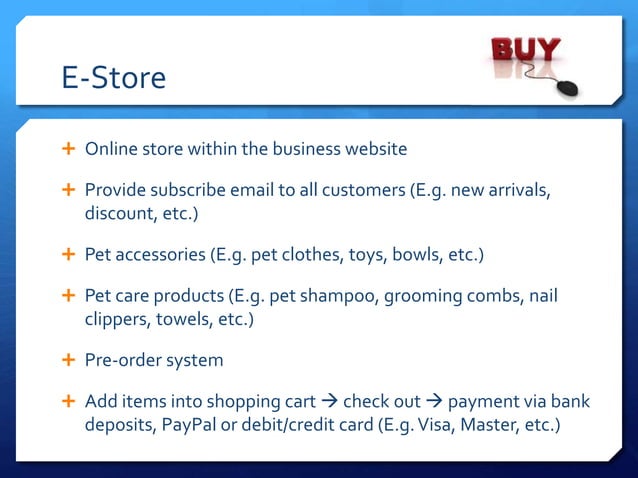 E-Store

BUY

+ Online store within the business website

+ Provide subscribe email to all customers (E.g. new arrivals, discount, etc.)

+ Pet accessories (E.g. pet clothes, toys, bowls, etc.)

+ Pet care products (E.g. pet shampoo, grooming combs, nail clippers, towels, etc.)

+ Pre-order system

+ Add items into shopping cart → check out → payment via bank deposits, PayPal or debit/credit card (E.g. Visa, Master, etc.)